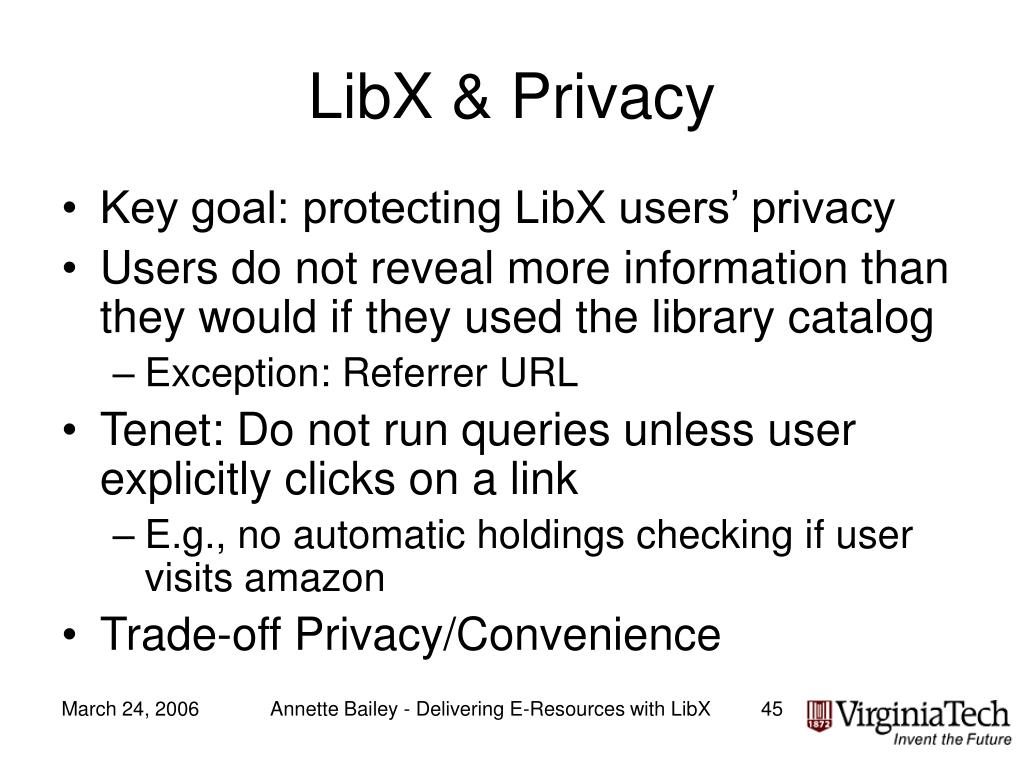 LibX & Privacy

• Key goal: protecting LibX users' privacy
• Users do not reveal more information than they would if they used the library catalog
– Exception: Referrer URL
• Tenet: Do not run queries unless user explicitly clicks on a link
– E.g., no automatic holdings checking if user visits amazon
• Trade-off Privacy/Convenience

March 24, 2006 Annette Bailey - Delivering E-Resources with LibX 45

1872 VirginiaTech
Invent the Future